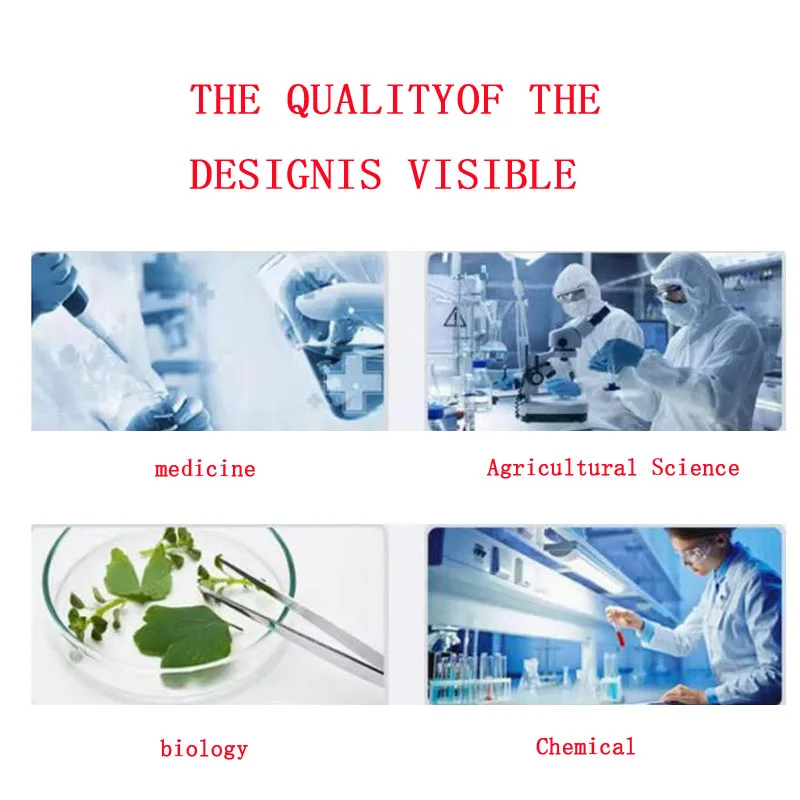 THE QUALITYOF THE
DESIGNIS VISIBLE

medicine

Agricultural Science

biology

Chemical